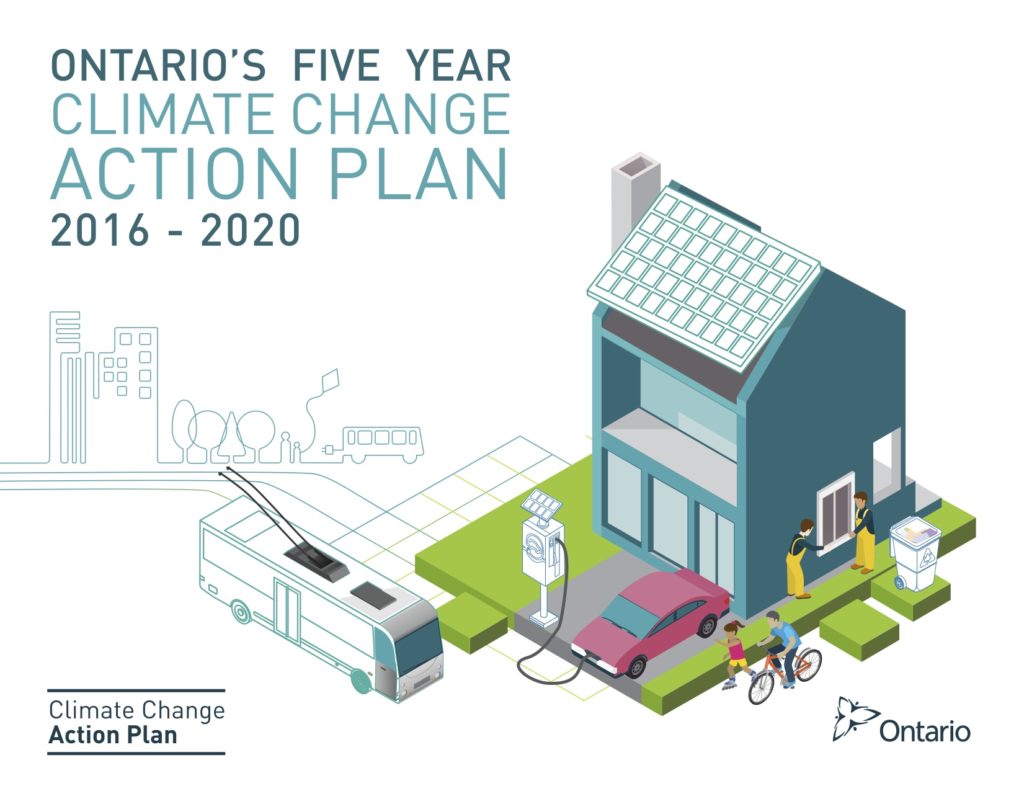 ONTARIO'S FIVE YEAR
CLIMATE CHANGE
ACTION PLAN
2016 - 2020

Climate Change
Action Plan

Ontario